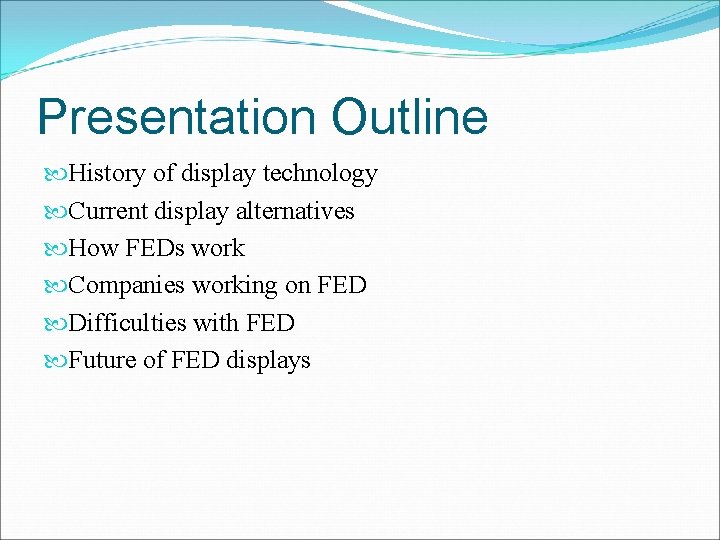 Presentation Outline

History of display technology
Current display alternatives
How FEDs work
Companies working on FED
Difficulties with FED
Future of FED displays